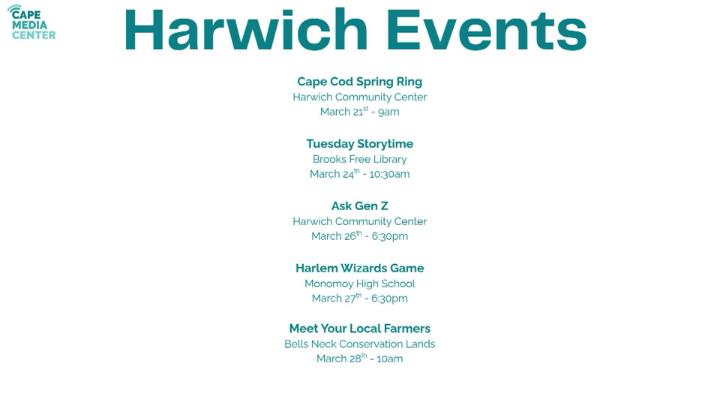 CAPE MEDIA CENTER

Harwich Events

Cape Cod Spring Ring
Harwich Community Center
March 21$^{st}$ - 9am

Tuesday Storytime
Brooks Free Library
March 24$^{th}$ - 10:30am

Ask Gen Z
Harwich Community Center
March 26$^{th}$ - 6:30pm

Harlem Wizards Game
Monomoy High School
March 27$^{th}$ - 6:30pm

Meet Your Local Farmers
Bells Neck Conservation Lands
March 28$^{th}$ - 10am